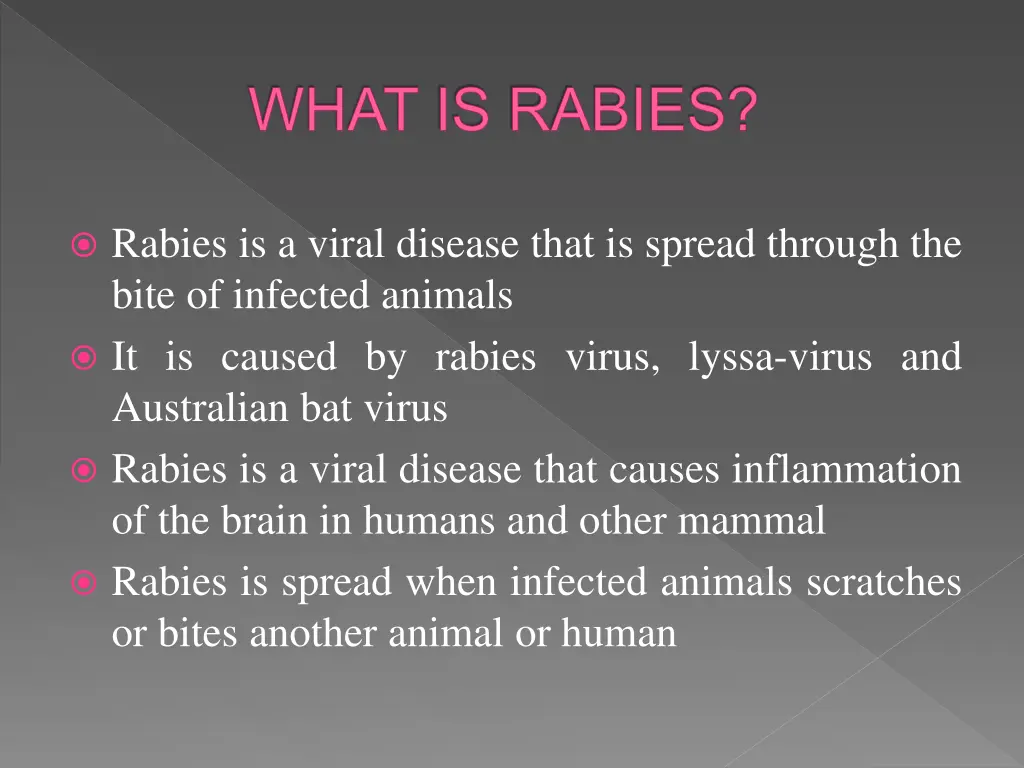 WHAT IS RABIES?

Rabies is a viral disease that is spread through the bite of infected animals

It is caused by rabies virus, lyssa-virus and Australian bat virus

Rabies is a viral disease that causes inflammation of the brain in humans and other mammal

Rabies is spread when infected animals scratches or bites another animal or human